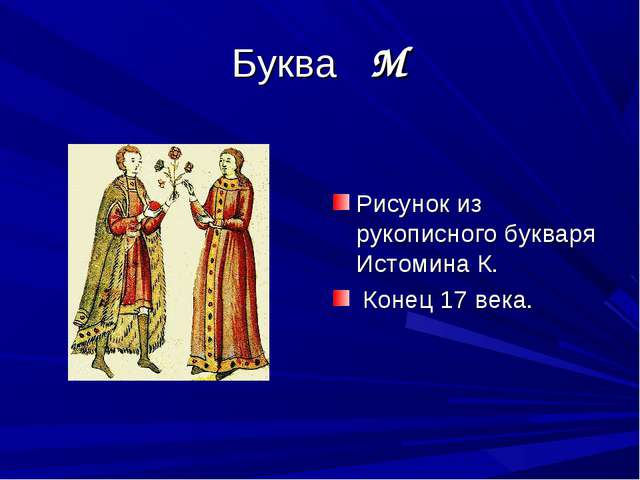 Буква М

Рисунок из рукописного букваря Истомина К.

Конец 17 века.